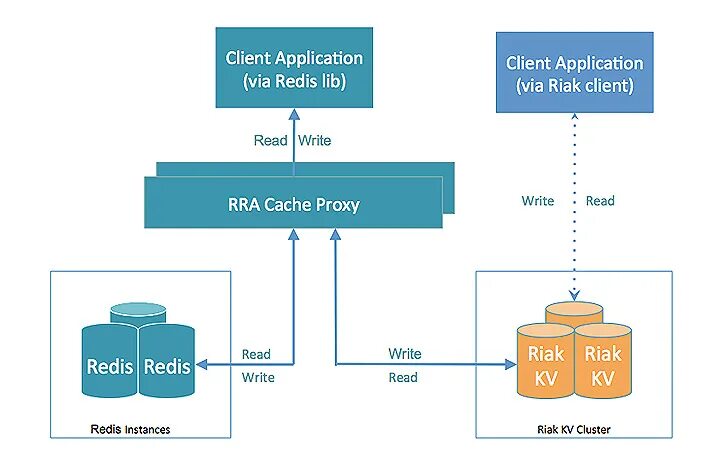 Client Application
(via Redis lib)

Client Application
(via Riak client)

Read Write

RRA Cache Proxy

Write Read

Redis Redis

Read
Write

Write
Read

Riak KV Riak KV

Redis Instances

Riak KV Cluster